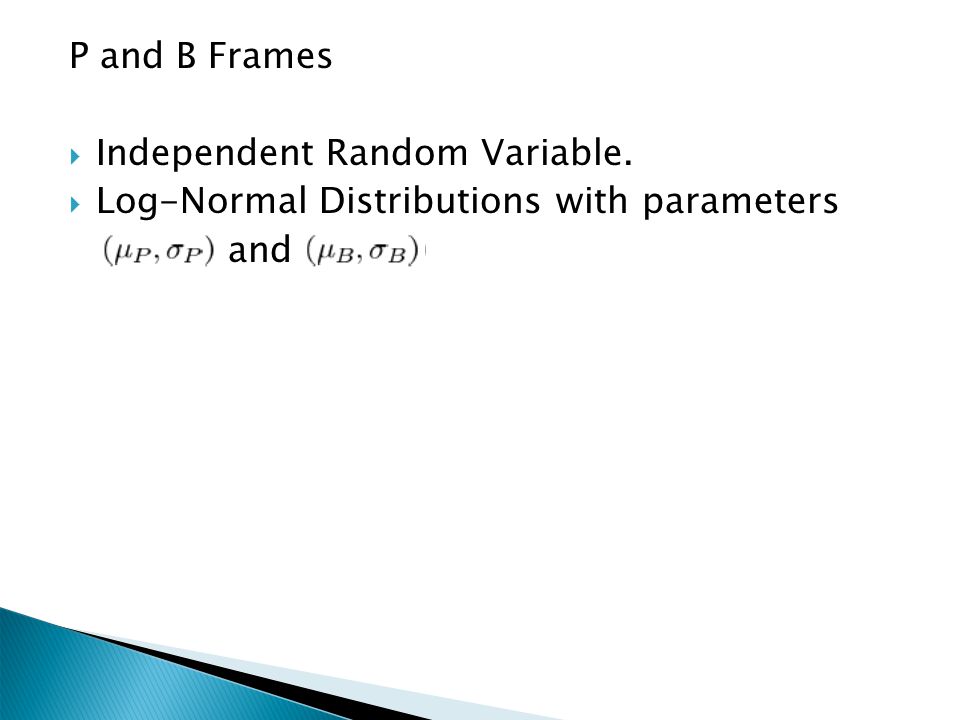 P and B Frames

Independent Random Variable.

Log-Normal Distributions with parameters $(\mu_P, \sigma_P)$ and $(\mu_B, \sigma_B)$